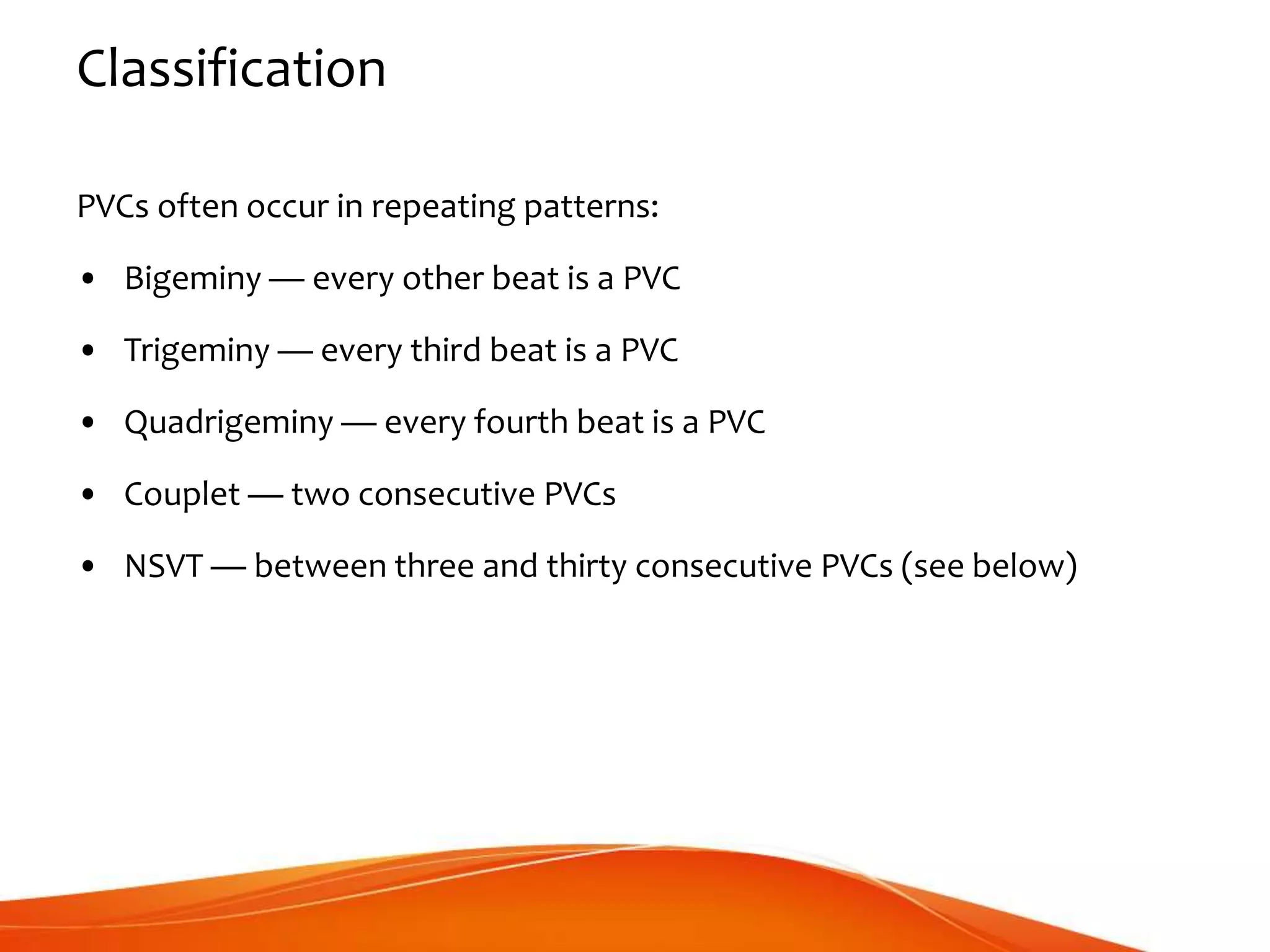 Classification

PVCs often occur in repeating patterns:

• Bigeminy — every other beat is a PVC

• Trigeminy — every third beat is a PVC

• Quadrigeminy — every fourth beat is a PVC

• Couplet — two consecutive PVCs

• NSVT — between three and thirty consecutive PVCs (see below)